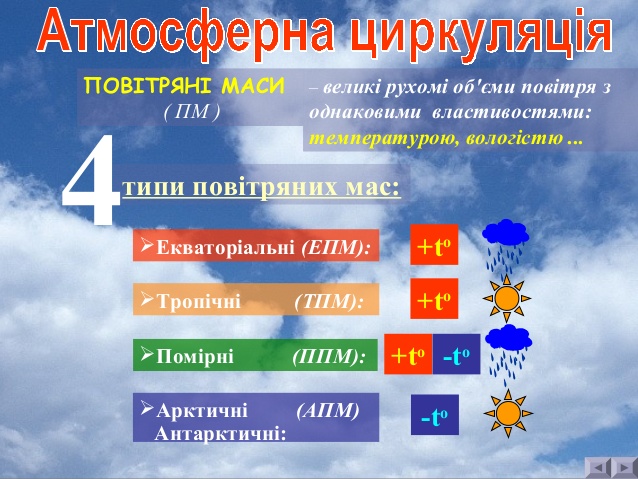 Атмосферна циркуляція

ПОВІТРЯНІ МАСИ ( ПМ ) – великі рухомі об'єми повітря з однаковими властивостями: температурою, вологістю ...

4 типи повітряних мас:

➢Екваторіальні (ЕПМ): $+t^o$

➢Тропічні (ТПМ): $+t^o$

➢Помірні (ППМ): $+t^o$ $-t^o$

➢Арктичні (АПМ) Антарктичні: $-t^o$